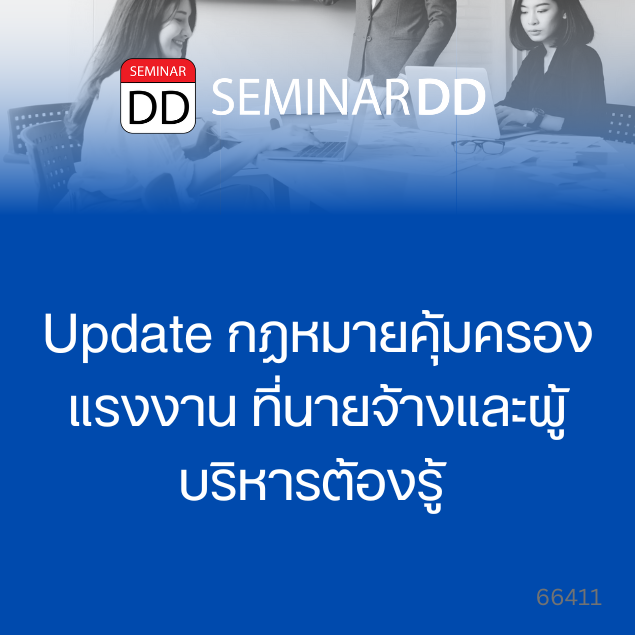 SEMINAR
DD
SEMINARDD

Update กฎหมายคุ้มครองแรงงาน ที่นายจ้างและผู้บริหารต้องรู้

66411